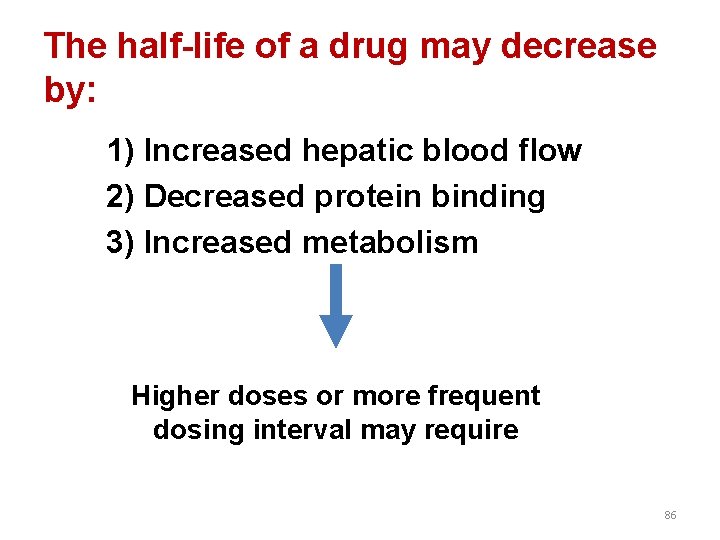 The half-life of a drug may decrease by:

1) Increased hepatic blood flow
2) Decreased protein binding
3) Increased metabolism

Higher doses or more frequent dosing interval may require

86